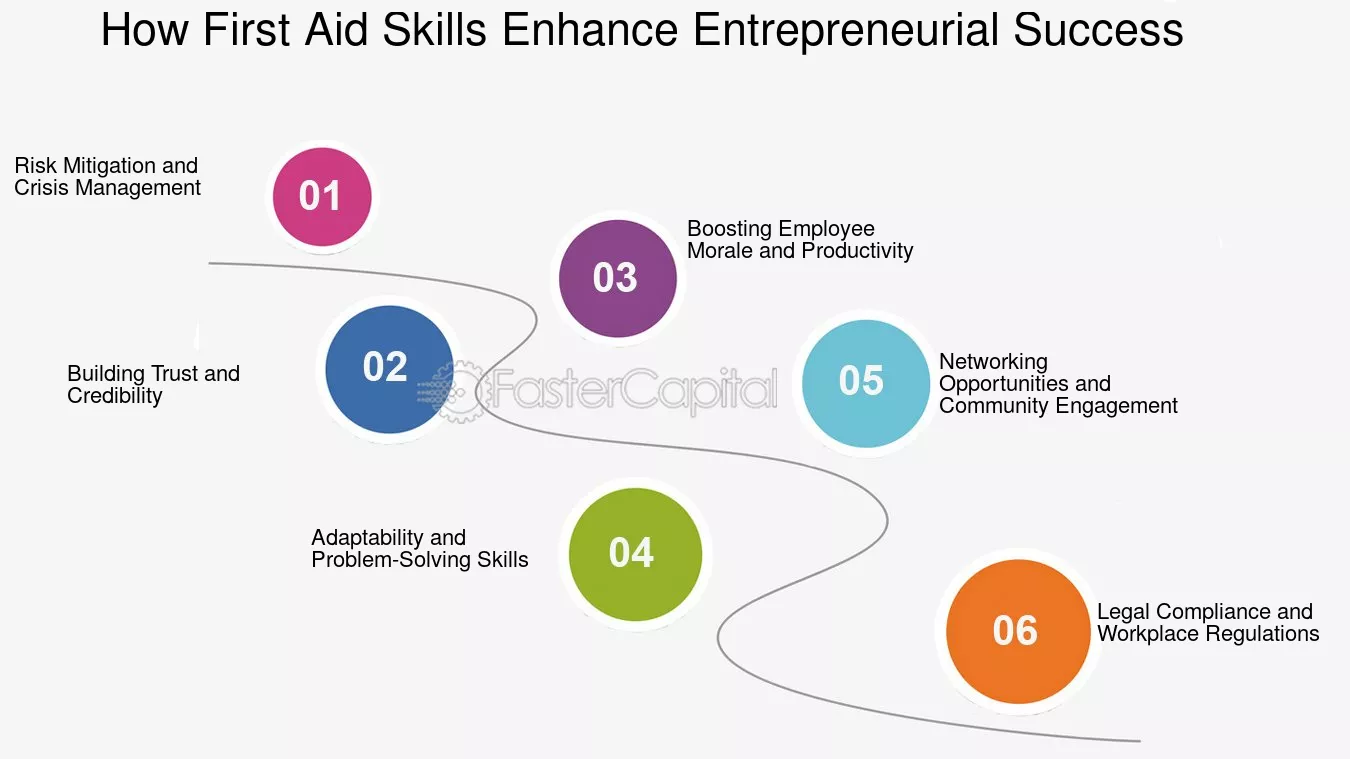 How First Aid Skills Enhance Entrepreneurial Success

01
Risk Mitigation and Crisis Management

02
Building Trust and Credibility

03
Boosting Employee Morale and Productivity

04
Adaptability and Problem-Solving Skills

05
Networking Opportunities and Community Engagement

06
Legal Compliance and Workplace Regulations

FasterCapital